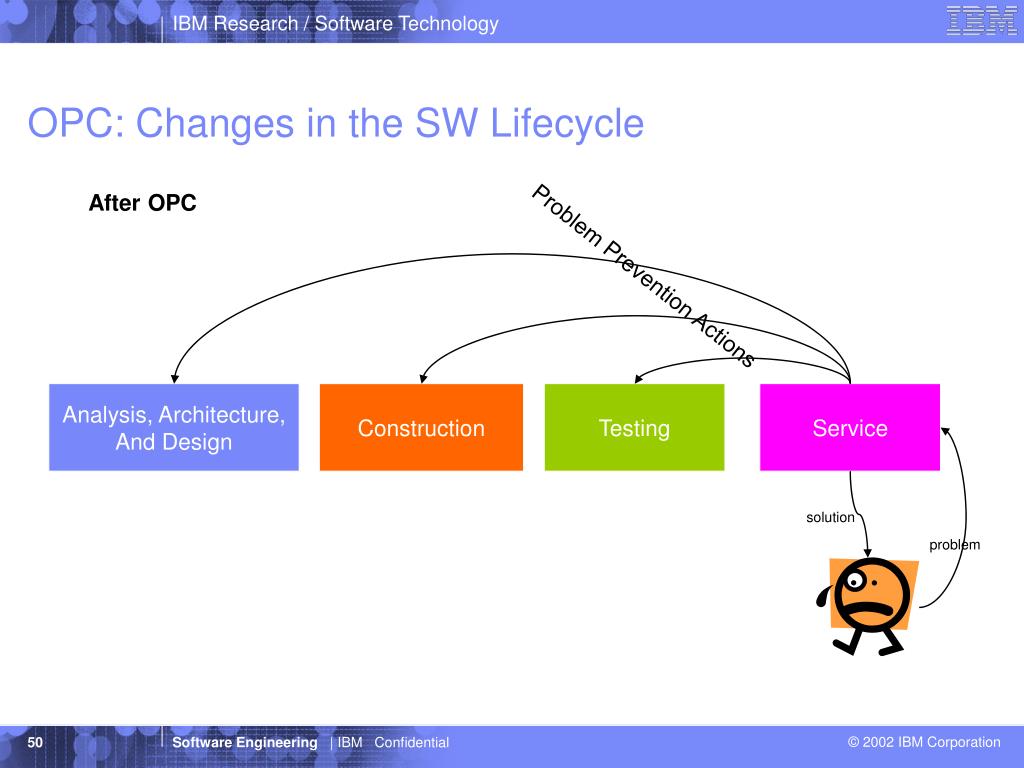 IBM Research / Software Technology

IBM

OPC: Changes in the SW Lifecycle

After OPC

Problem Prevention Actions

Analysis, Architecture, And Design

Construction

Testing

Service

solution

problem

50

Software Engineering | IBM Confidential

© 2002 IBM Corporation